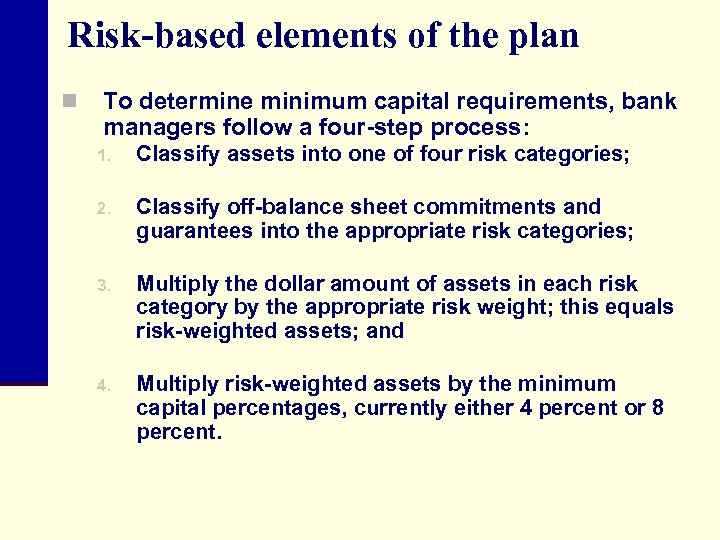 Risk-based elements of the plan

To determine minimum capital requirements, bank managers follow a four-step process:

1. Classify assets into one of four risk categories;

2. Classify off-balance sheet commitments and guarantees into the appropriate risk categories;

3. Multiply the dollar amount of assets in each risk category by the appropriate risk weight; this equals risk-weighted assets; and

4. Multiply risk-weighted assets by the minimum capital percentages, currently either 4 percent or 8 percent.